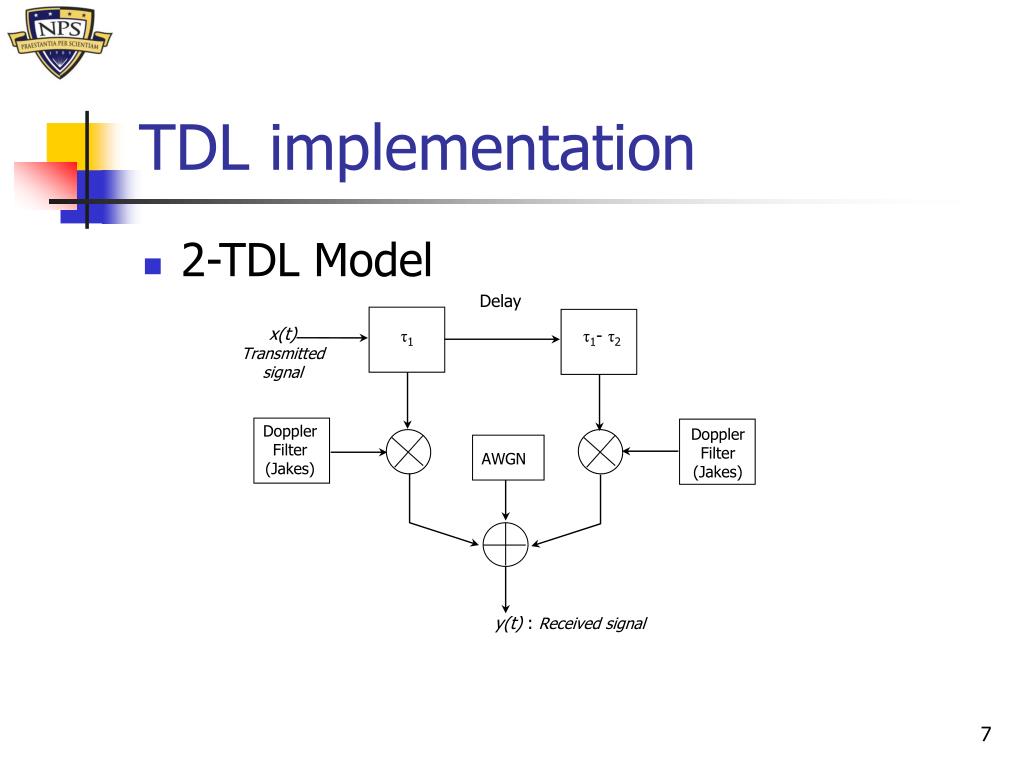 NPS
PRAESTANTIA PER SCIENTIAM

TDL implementation

2-TDL Model

Delay

x(t)
Transmitted signal

$\tau_1$

$\tau_1$- $\tau_2$

Doppler Filter (Jakes)

AWGN

Doppler Filter (Jakes)

y(t) : Received signal

7